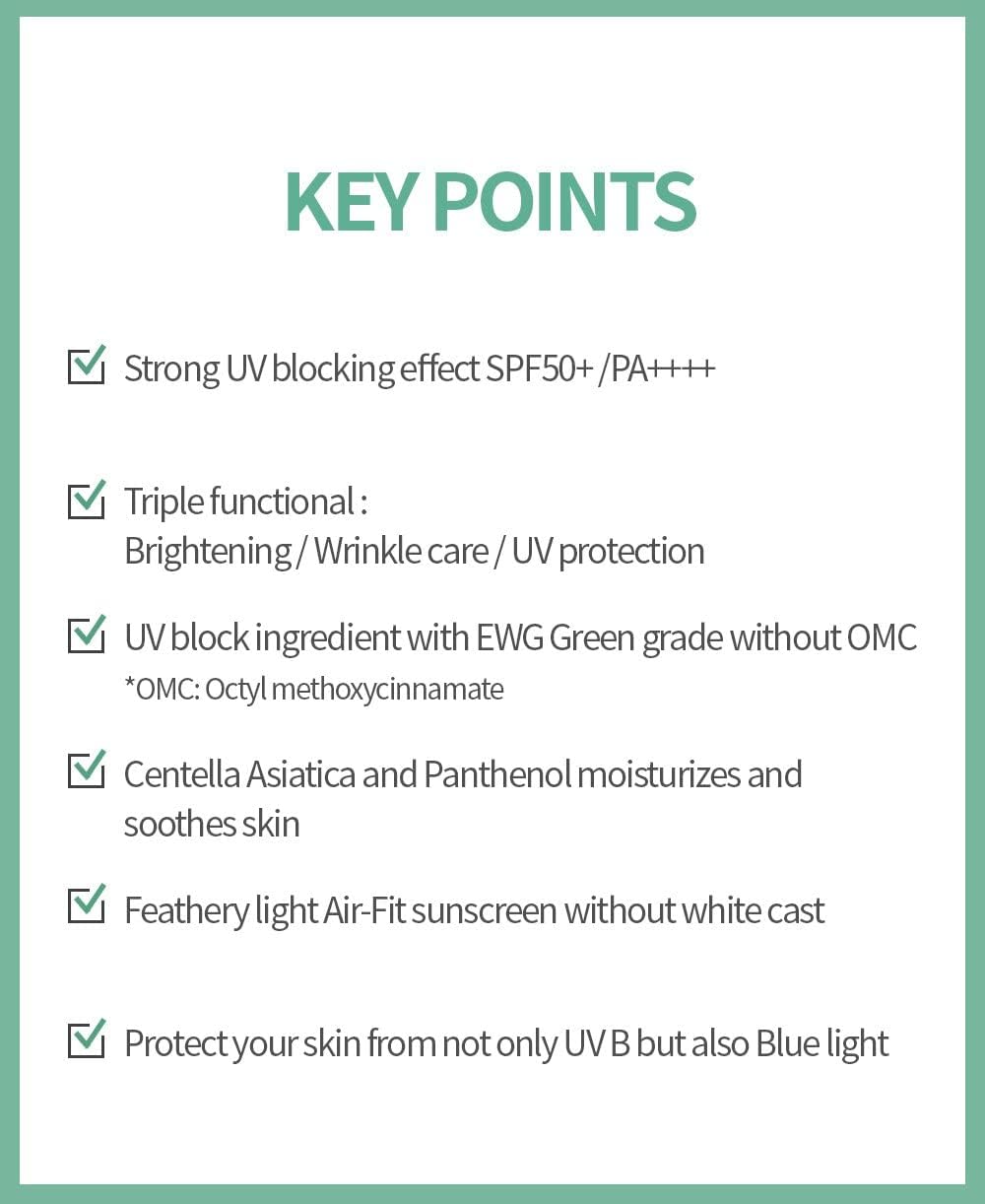 KEY POINTS

Strong UV blocking effect SPF50+ /PA++++

Triple functional : Brightening / Wrinkle care / UV protection

UV block ingredient with EWG Green grade without OMC
*OMC: Octyl methoxycinnamate

Centella Asiatica and Panthenol moisturizes and soothes skin

Feathery light Air-Fit sunscreen without white cast

Protect your skin from not only UV B but also Blue light